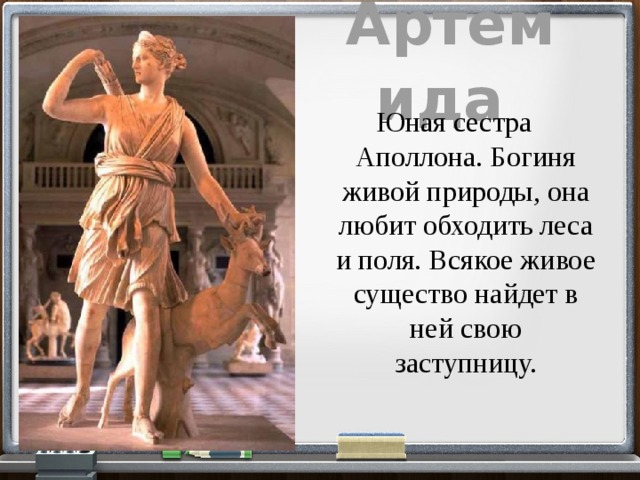 Артем ида

Юная сестра Аполлона. Богиня живой природы, она любит обходить леса и поля. Всякое живое существо найдет в ней свою заступницу.